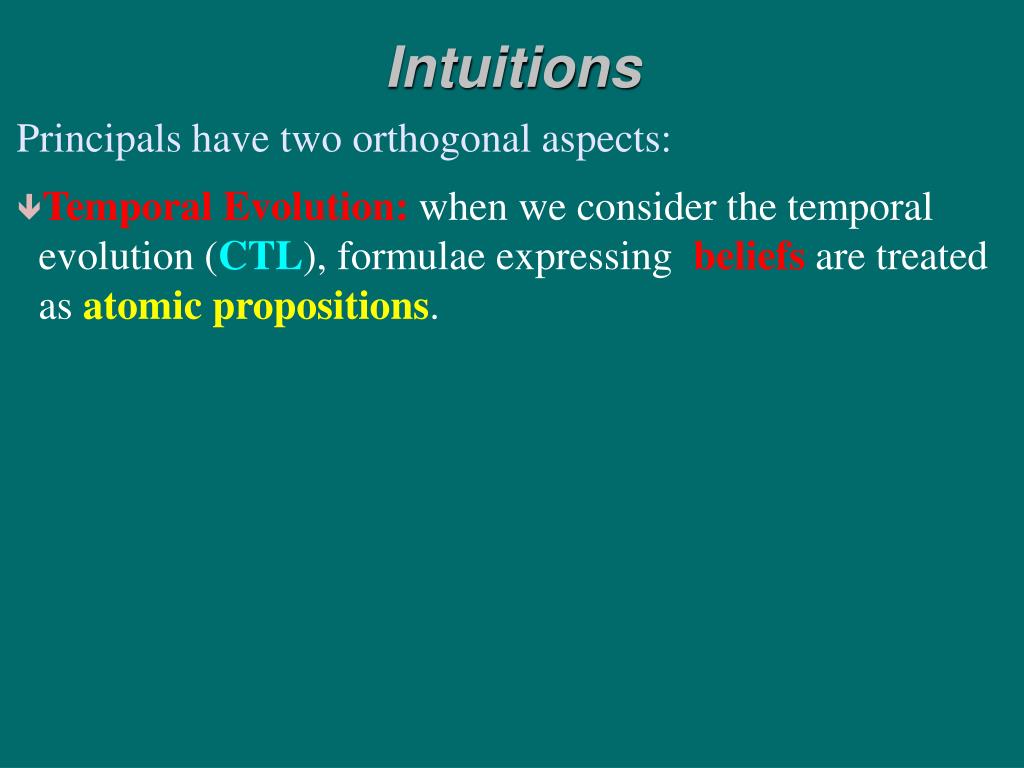 Intuitions

Principals have two orthogonal aspects:

Temporal Evolution: when we consider the temporal evolution (CTL), formulae expressing beliefs are treated as atomic propositions.